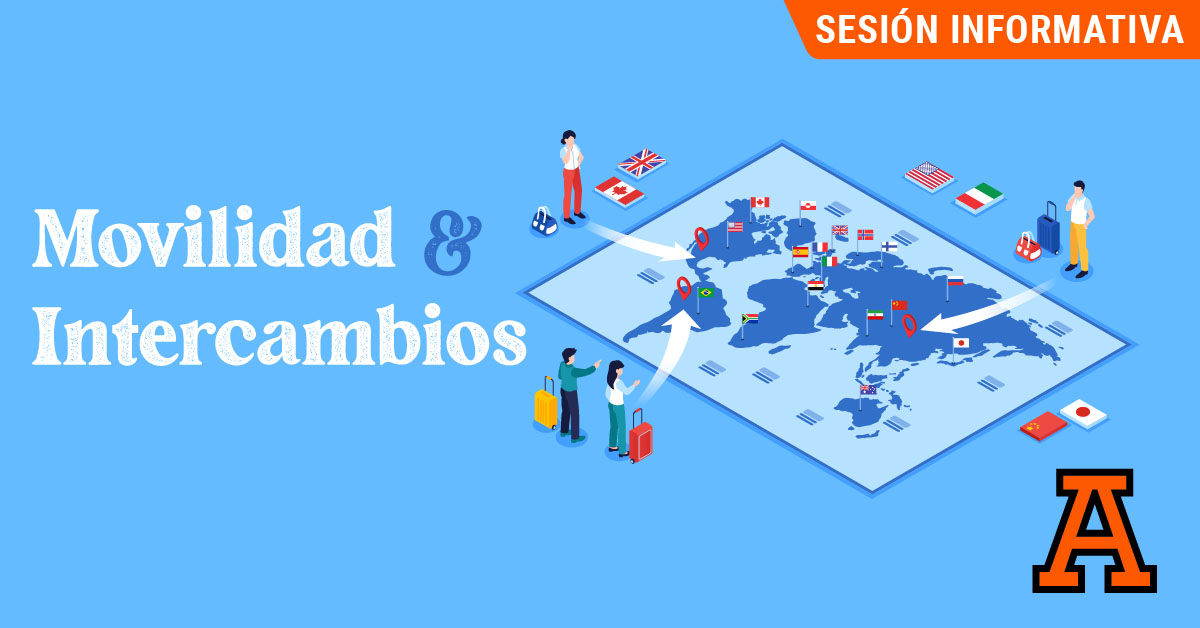 SESIÓN INFORMATIVA

Movilidad & Intercambios

A